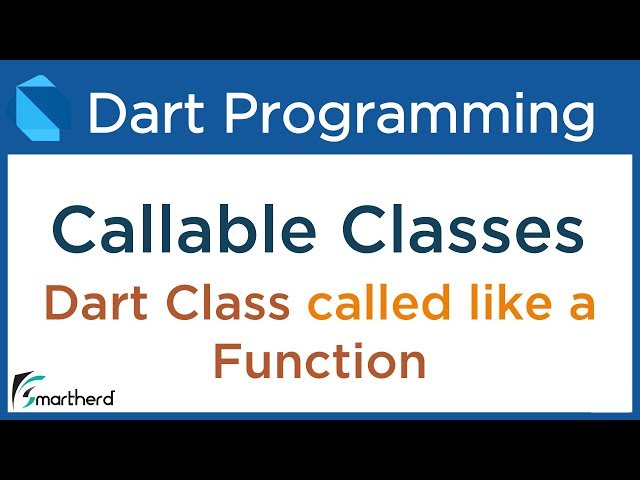 Dart Programming

Callable Classes

Dart Class called like a Function

Smartherd